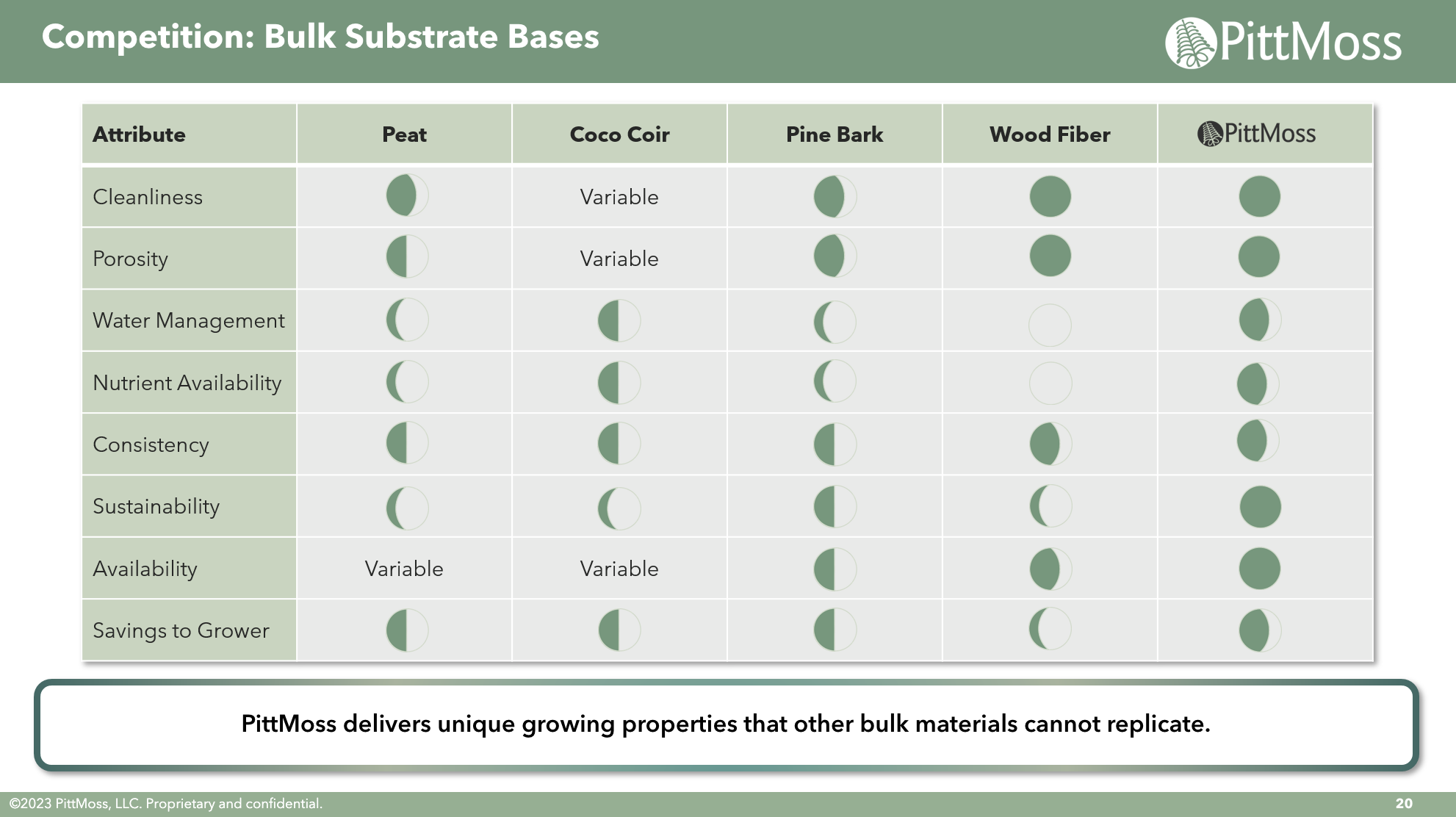 Competition: Bulk Substrate Bases

PittMoss

| Attribute | Peat | Coco Coir | Pine Bark | Wood Fiber | PittMoss |
|---|---|---|---|---|---|
| Cleanliness |  | Variable |  |  |  |
| Porosity |  | Variable |  |  |  |
| Water Management |  |  |  |  |  |
| Nutrient Availability |  |  |  |  |  |
| Consistency |  |  |  |  |  |
| Sustainability |  |  |  |  |  |
| Availability | Variable | Variable |  |  |  |
| Savings to Grower |  |  |  |  |  |

PittMoss delivers unique growing properties that other bulk materials cannot replicate.

©2023 PittMoss, LLC. Proprietary and confidential.

20